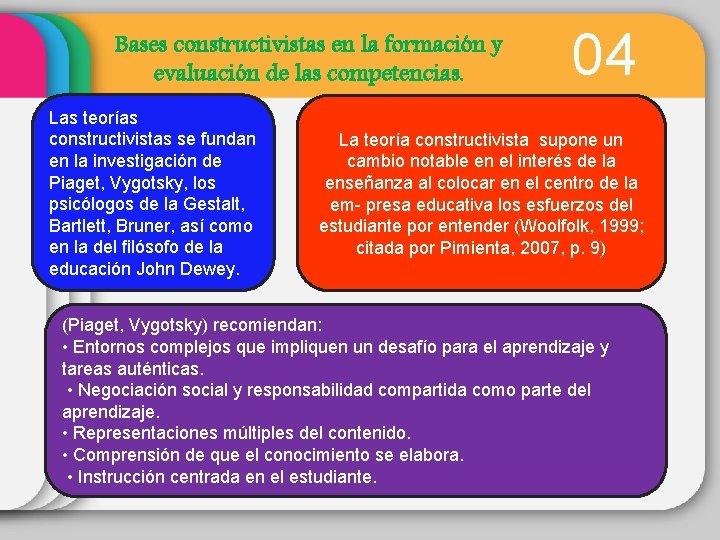 Bases constructivistas en la formación y evaluación de las competencias.

04

Las teorías constructivistas se fundan en la investigación de Piaget, Vygotsky, los psicólogos de la Gestalt, Bartlett, Bruner, así como en la del filósofo de la educación John Dewey.

La teoría constructivista supone un cambio notable en el interés de la enseñanza al colocar en el centro de la em- presa educativa los esfuerzos del estudiante por entender (Woolfolk, 1999; citada por Pimienta, 2007, p. 9)

(Piaget, Vygotsky) recomiendan:
• Entornos complejos que impliquen un desafío para el aprendizaje y tareas auténticas.
• Negociación social y responsabilidad compartida como parte del aprendizaje.
• Representaciones múltiples del contenido.
• Comprensión de que el conocimiento se elabora.
• Instrucción centrada en el estudiante.